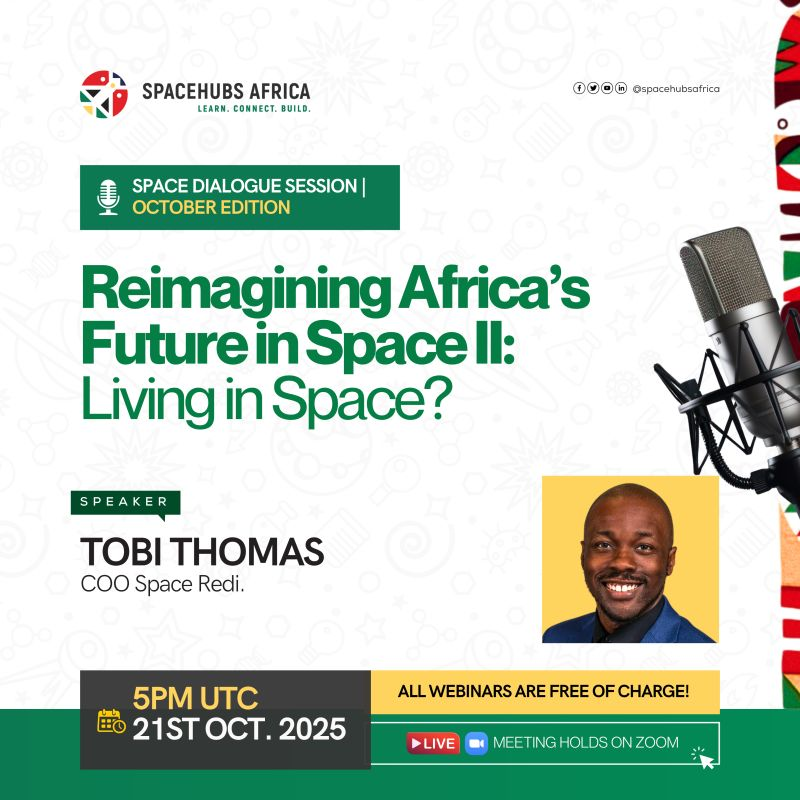 SPACEHUBS AFRICA
LEARN. CONNECT. BUILD.

@spacehubsafrica

SPACE DIALOGUE SESSION | OCTOBER EDITION

Reimagining Africa's Future in Space II: Living in Space?

SPEAKER
TOBI THOMAS
COO Space Redi.

5PM UTC
21ST OCT. 2025

ALL WEBINARS ARE FREE OF CHARGE!

LIVE MEETING HOLDS ON ZOOM